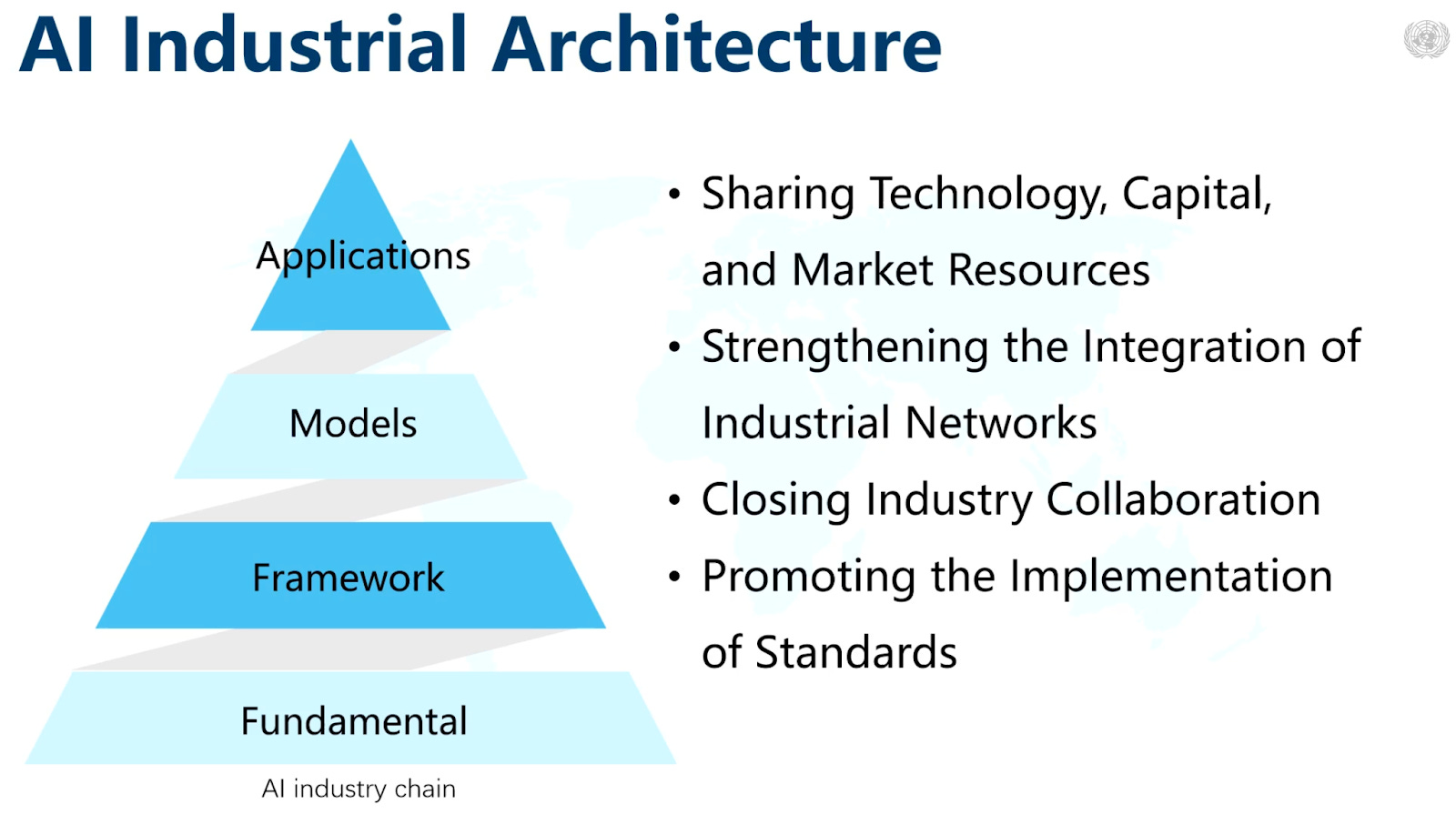 AI Industrial Architecture

Applications

Models

Framework

Fundamental

AI industry chain

• Sharing Technology, Capital, and Market Resources
• Strengthening the Integration of Industrial Networks
• Closing Industry Collaboration
• Promoting the Implementation of Standards